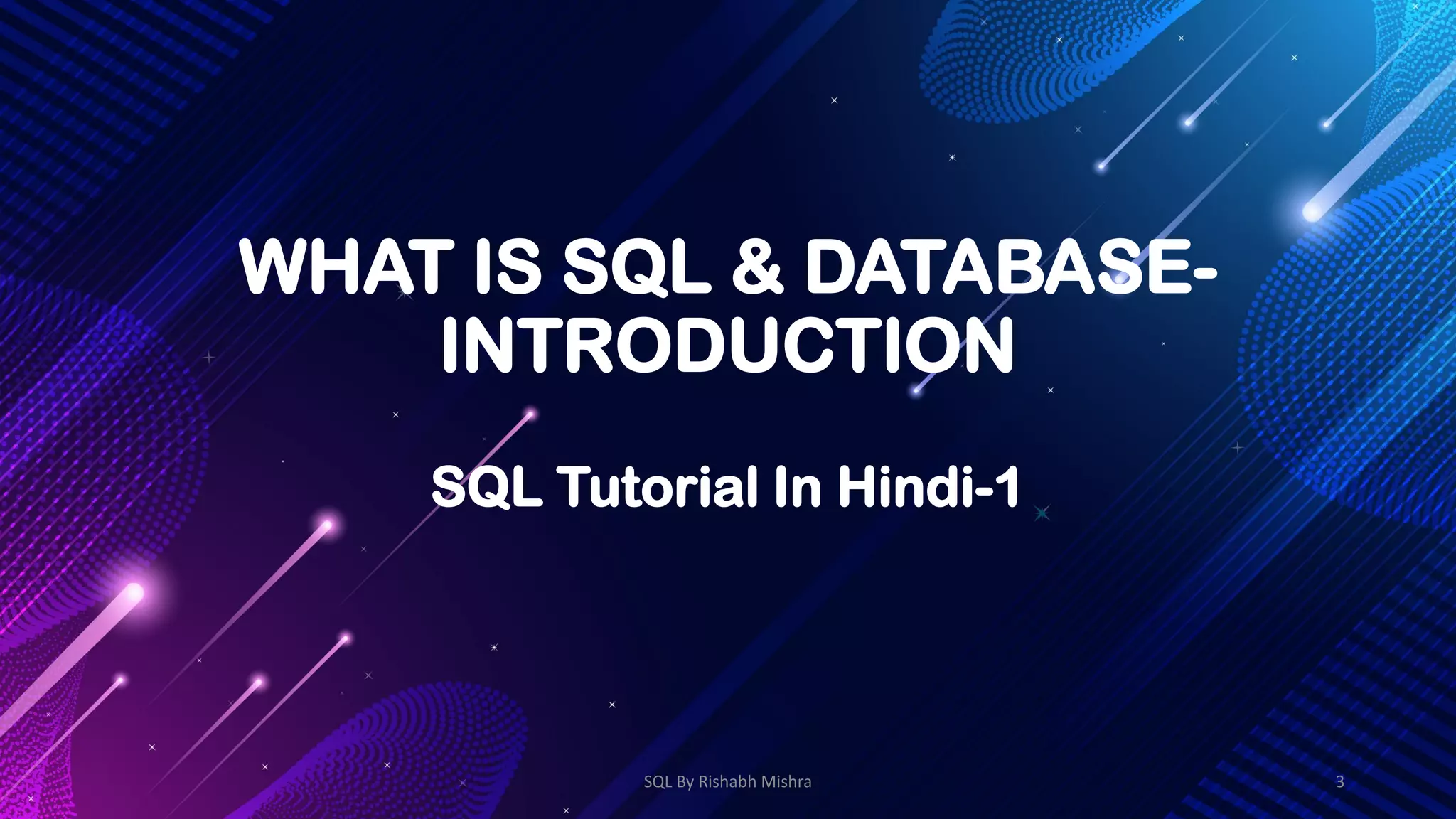 WHAT IS SQL & DATABASE-INTRODUCTION

SQL Tutorial In Hindi-1

SQL By Rishabh Mishra

3